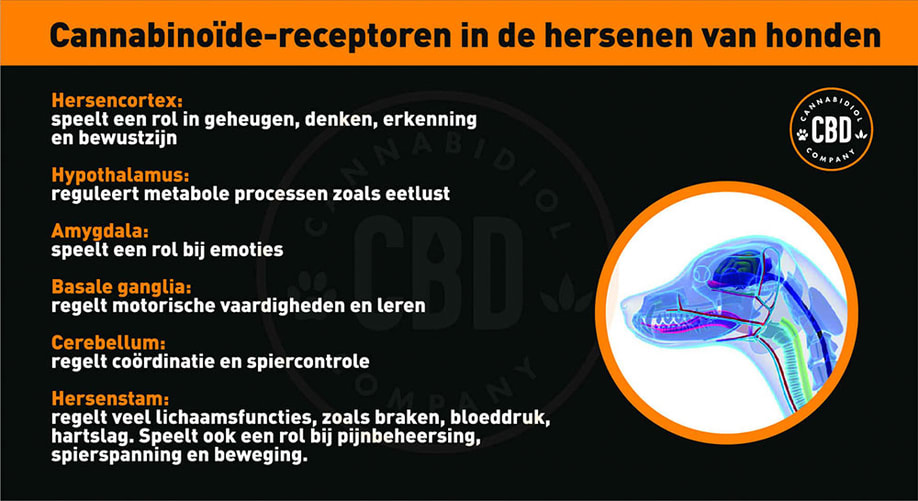 Cannabinoïde-receptoren in de hersenen van honden

Hersencortex:
speelt een rol in geheugen, denken, erkenning en bewustzijn

Hypothalamus:
reguleert metabole processen zoals eetlust

Amygdala:
speelt een rol bij emoties

Basale ganglia:
regelt motorische vaardigheden en leren

Cerebellum:
regelt coördinatie en spiercontrole

Hersenstam:
regelt veel lichaamsfuncties, zoals braken, bloeddruk, hartslag. Speelt ook een rol bij pijnbeheersing, spierspanning en beweging.

CANNABIDIOL
CBD
COMPANY

CANNABIDIOL
CBD
COMPANY